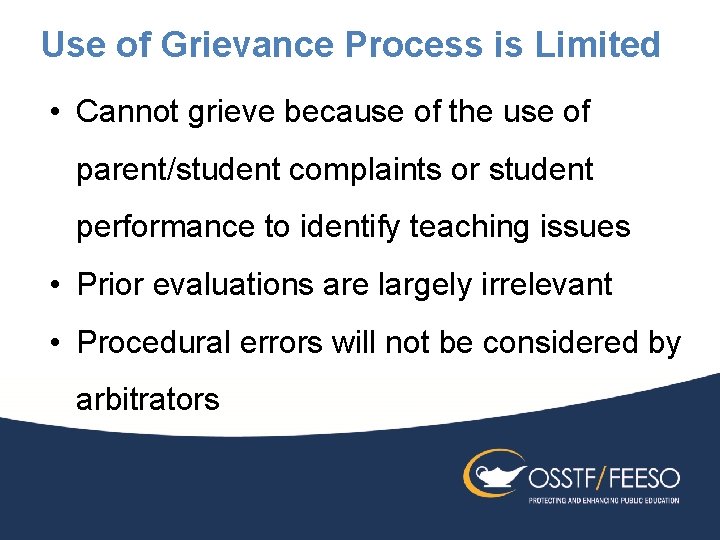 Use of Grievance Process is Limited

• Cannot grieve because of the use of parent/student complaints or student performance to identify teaching issues

• Prior evaluations are largely irrelevant

• Procedural errors will not be considered by arbitrators

OSSTF/FEESO

PROTECTING AND ENHANCING PUBLIC EDUCATION